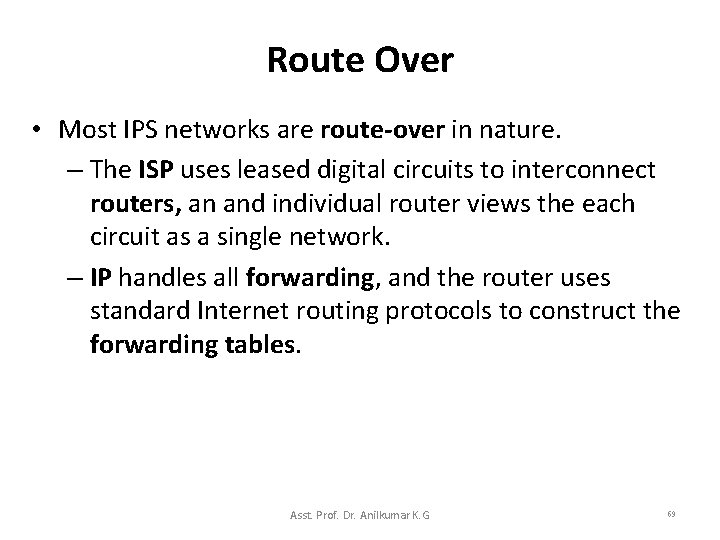 Route Over

• Most IPS networks are route-over in nature.
  – The ISP uses leased digital circuits to interconnect routers, an and individual router views the each circuit as a single network.
  – IP handles all forwarding, and the router uses standard Internet routing protocols to construct the forwarding tables.

Asst. Prof. Dr. Anilkumar K.G

69